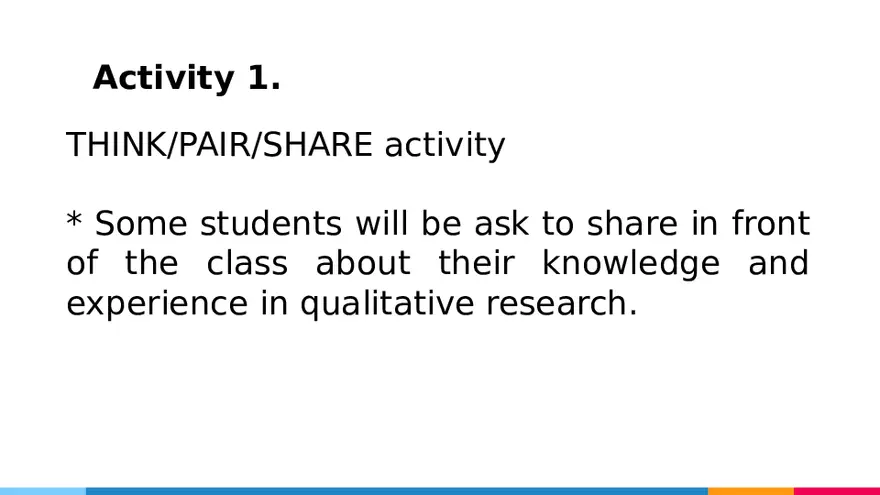 Activity 1.

THINK/PAIR/SHARE activity

* Some students will be ask to share in front of the class about their knowledge and experience in qualitative research.